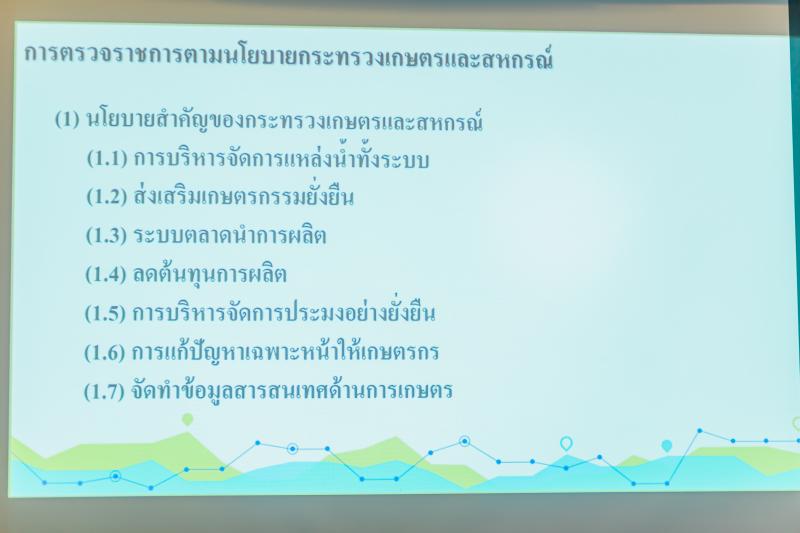 การตรวจราชการตามนโยบายกระทรวงเกษตรและสหกรณ์

(1) นโยบายสำคัญของกระทรวงเกษตรและสหกรณ์

(1.1) การบริหารจัดการแหล่งน้ำทั้งระบบ

(1.2) ส่งเสริมเกษตรกรรมยั่งยืน

(1.3) ระบบตลาดนำการผลิต

(1.4) ลดต้นทุนการผลิต

(1.5) การบริหารจัดการประมงอย่างยั่งยืน

(1.6) การแก้ปัญหาเฉพาะหน้าให้เกษตรกร

(1.7) จัดทำข้อมูลสารสนเทศด้านการเกษตร